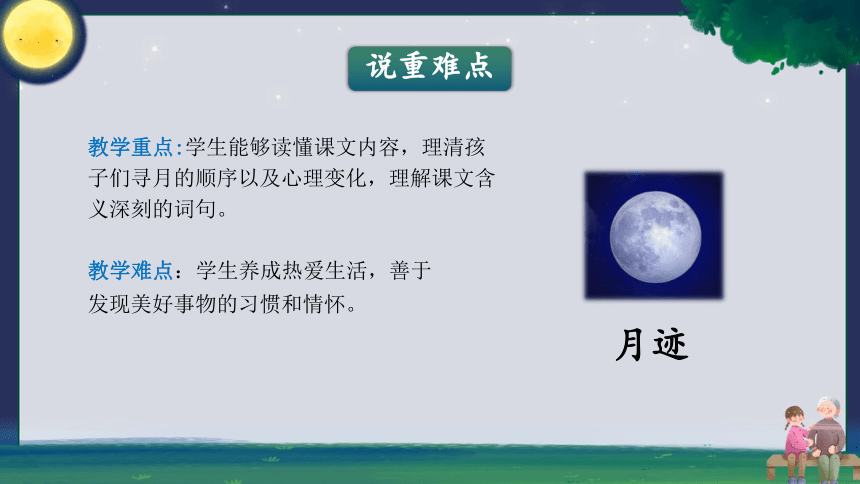 说重难点

教学重点:学生能够读懂课文内容，理清孩子们寻月的顺序以及心理变化，理解课文含义深刻的词句。

教学难点：学生养成热爱生活，善于发现美好事物的习惯和情怀。

月迹